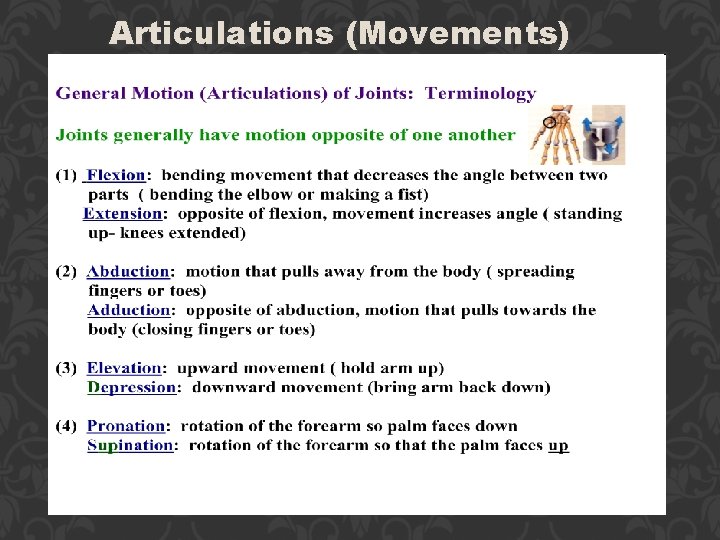 Articulations (Movements)

General Motion (Articulations) of Joints: Terminology

Joints generally have motion opposite of one another

(1) Flexion: bending movement that decreases the angle between two parts ( bending the elbow or making a fist)
Extension: opposite of flexion, movement increases angle ( standing up- knees extended)

(2) Abduction: motion that pulls away from the body ( spreading fingers or toes)
Adduction: opposite of abduction, motion that pulls towards the body (closing fingers or toes)

(3) Elevation: upward movement ( hold arm up)
Depression: downward movement (bring arm back down)

(4) Pronation: rotation of the forearm so palm faces down
Supination: rotation of the forearm so that the palm faces up